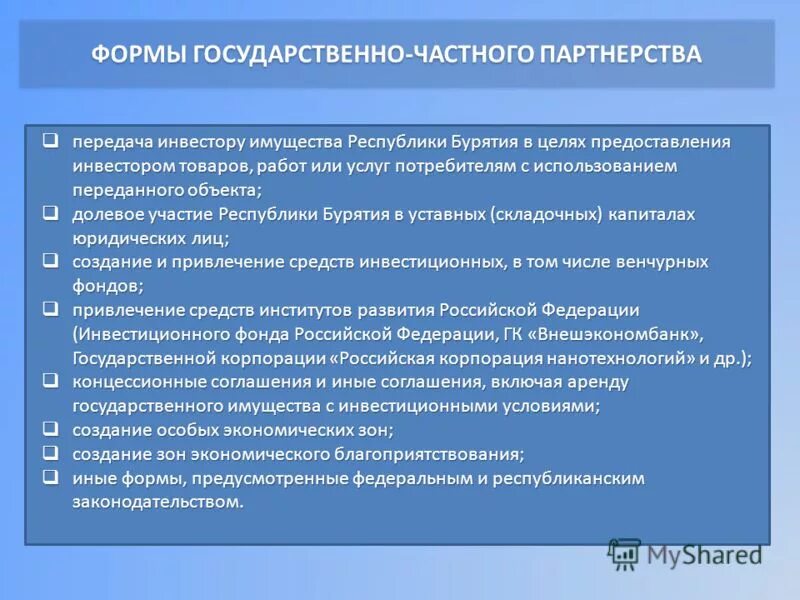 ФОРМЫ ГОСУДАРСТВЕННО-ЧАСТНОГО ПАРТНЕРСТВА

❑ передача инвестору имущества Республики Бурятия в целях предоставления инвестором товаров, работ или услуг потребителям с использованием переданного объекта;
❑ долевое участие Республики Бурятия в уставных (складочных) капиталах юридических лиц;
❑ создание и привлечение средств инвестиционных, в том числе венчурных фондов;
❑ привлечение средств институтов развития Российской Федерации (Инвестиционного фонда Российской Федерации, ГК «Внешэкономбанк», Государственной корпорации «Российская корпорация нанотехнологий» и др.);
❑ концессионные соглашения и иные соглашения, включая аренду государственного имущества с инвестиционными условиями;
❑ создание особых экономических зон;
❑ создание зон экономического благоприятствования;
❑ иные формы, предусмотренные федеральным и республиканским законодательством.

MyShared